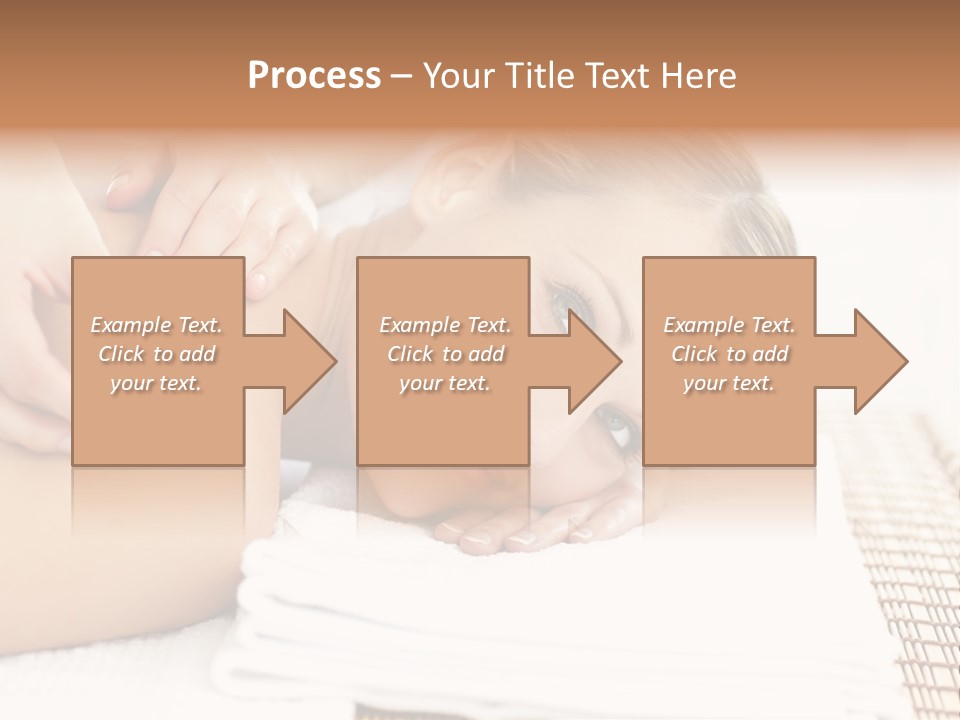 Process – Your Title Text Here

Example Text. Click to add your text.

Example Text. Click to add your text.

Example Text. Click to add your text.